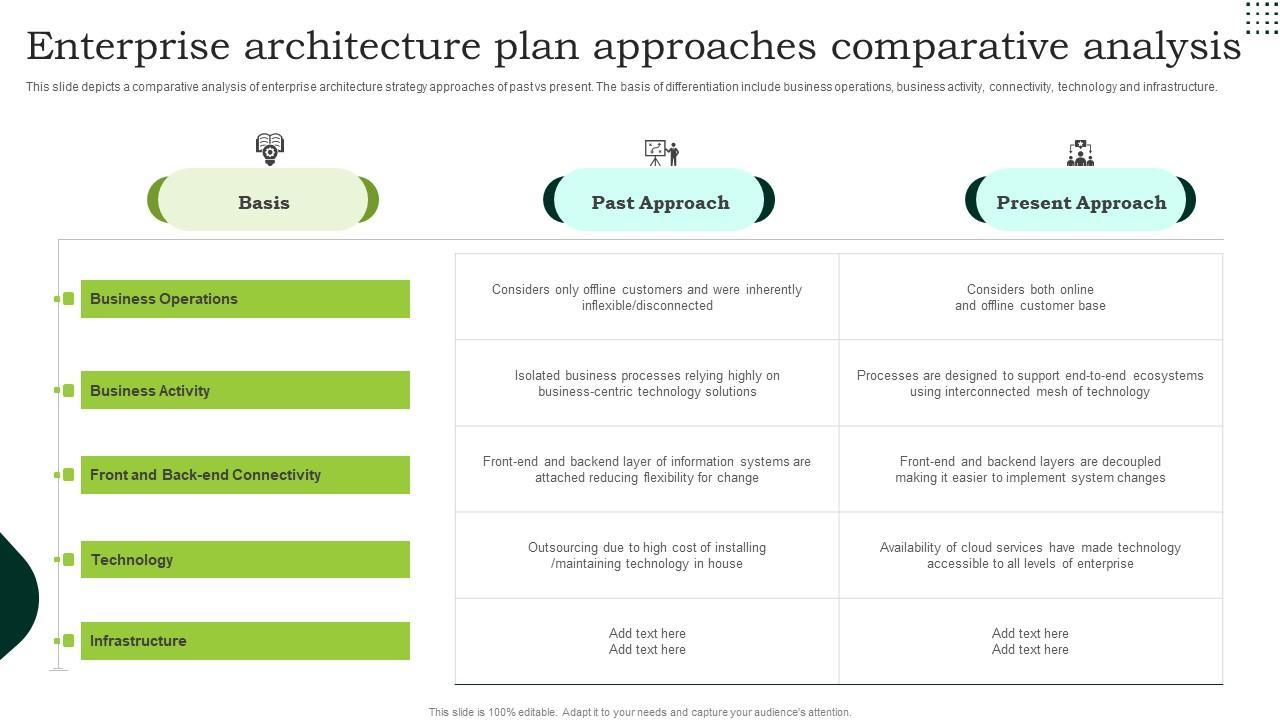 Enterprise architecture plan approaches comparative analysis

This slide depicts a comparative analysis of enterprise architecture strategy approaches of past vs present. The basis of differentiation include business operations, business activity, connectivity, technology and infrastructure.

| Basis | Past Approach | Present Approach |
|---|---|---|
| Business Operations | Considers only offline customers and were inherently inflexible/disconnected | Considers both online and offline customer base |
| Business Activity | Isolated business processes relying highly on business-centric technology solutions | Processes are designed to support end-to-end ecosystems using interconnected mesh of technology |
| Front and Back-end Connectivity | Front-end and backend layer of information systems are attached reducing flexibility for change | Front-end and backend layers are decoupled making it easier to implement system changes |
| Technology | Outsourcing due to high cost of installing /maintaining technology in house | Availability of cloud services have made technology accessible to all levels of enterprise |
| Infrastructure | Add text here Add text here | Add text here Add text here |

This slide is 100% editable. Adapt it to your needs and capture your audience's attention.